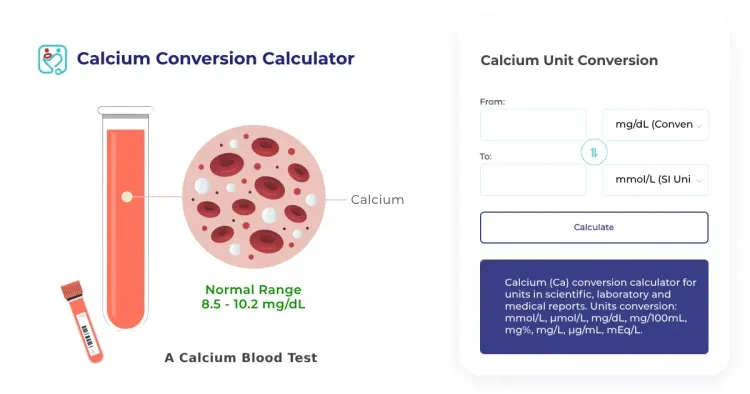 Calcium Conversion Calculator

Calcium

Normal Range
8.5 - 10.2 mg/dL

A Calcium Blood Test

Calcium Unit Conversion

From:

mg/dL (Conven

To:

mmol/L (SI Uni

Calculate

Calcium (Ca) conversion calculator for units in scientific, laboratory and medical reports. Units conversion: mmol/L, µmol/L, mg/dL, mg/100mL, mg%, mg/L, µg/mL, mEq/L.